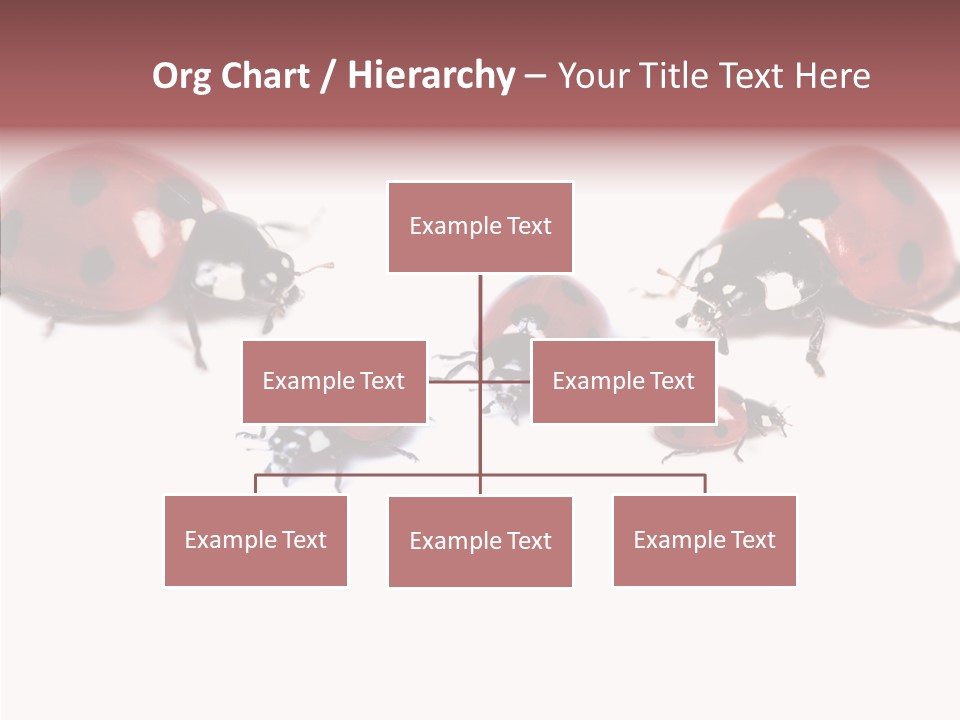 Org Chart / Hierarchy – Your Title Text Here

Example Text

Example Text

Example Text

Example Text

Example Text

Example Text